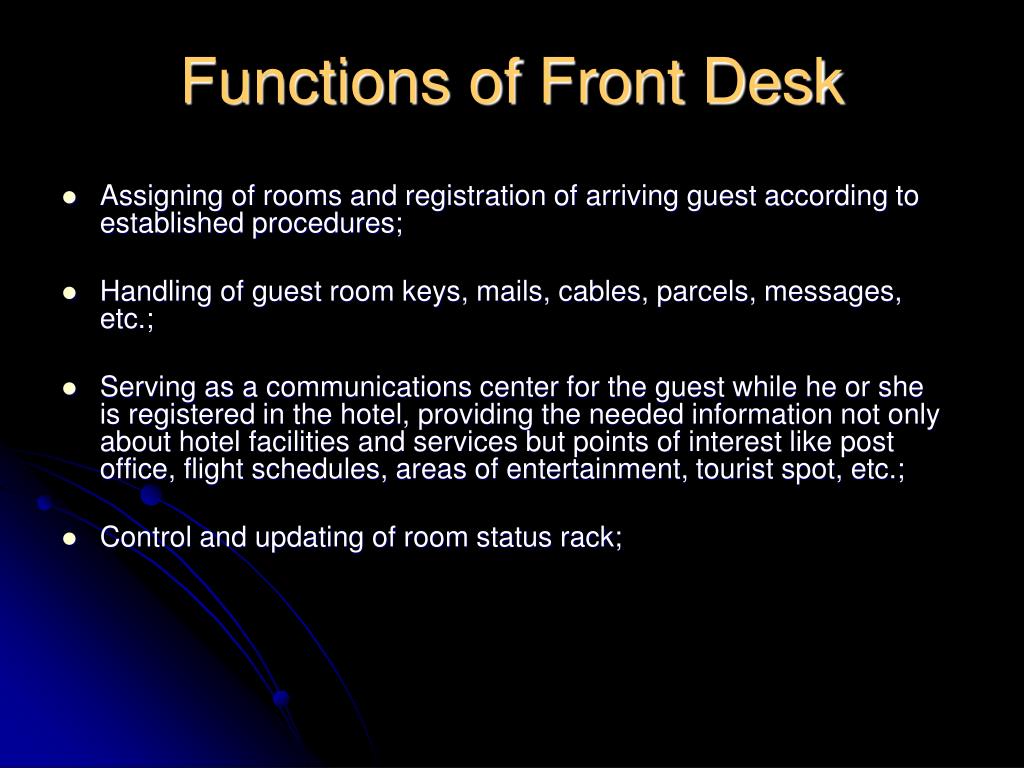 Functions of Front Desk

- Assigning of rooms and registration of arriving guest according to established procedures;

- Handling of guest room keys, mails, cables, parcels, messages, etc.;

- Serving as a communications center for the guest while he or she is registered in the hotel, providing the needed information not only about hotel facilities and services but points of interest like post office, flight schedules, areas of entertainment, tourist spot, etc.;

- Control and updating of room status rack;